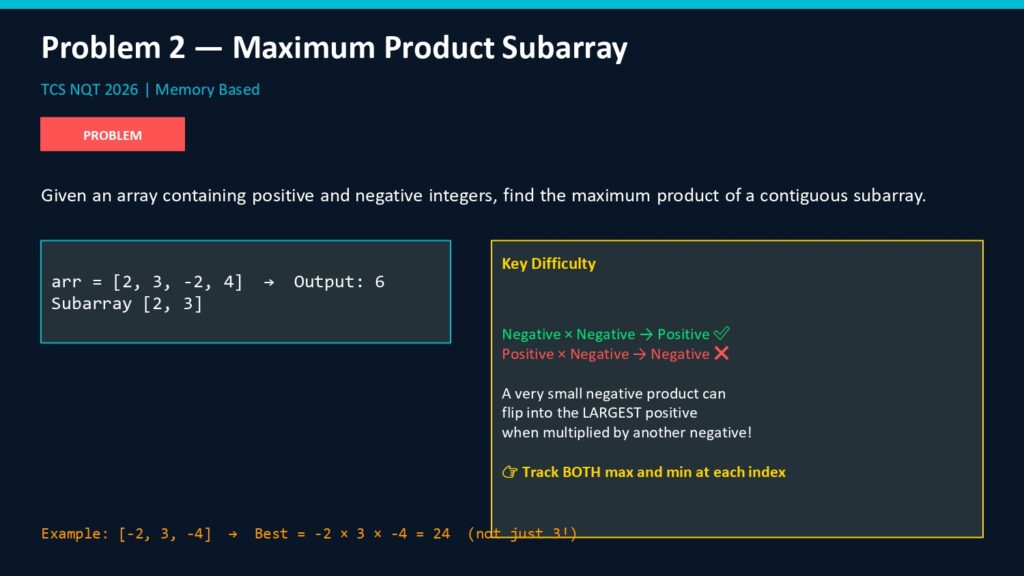 Problem 2 — Maximum Product Subarray

TCS NQT 2026 | Memory Based

PROBLEM

Given an array containing positive and negative integers, find the maximum product of a contiguous subarray.

arr = [2, 3, -2, 4] → Output: 6
Subarray [2, 3]

Key Difficulty

Negative × Negative → Positive ✅
Positive × Negative → Negative ❌

A very small negative product can flip into the LARGEST positive when multiplied by another negative!

👉 Track BOTH max and min at each index

Example: [-2, 3, -4] → Best = -2 × 3 × -4 = 24 (not just 3!)